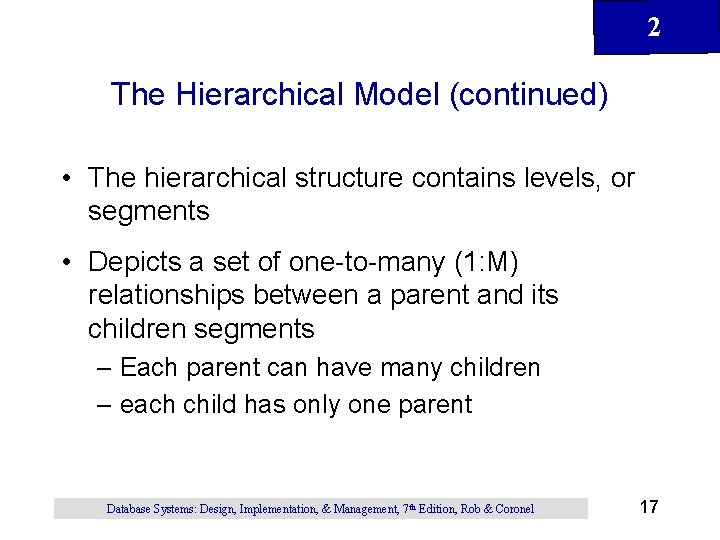 2

The Hierarchical Model (continued)

• The hierarchical structure contains levels, or segments

• Depicts a set of one-to-many (1:M) relationships between a parent and its children segments

– Each parent can have many children

– each child has only one parent

Database Systems: Design, Implementation, & Management, 7th Edition, Rob & Coronel

17